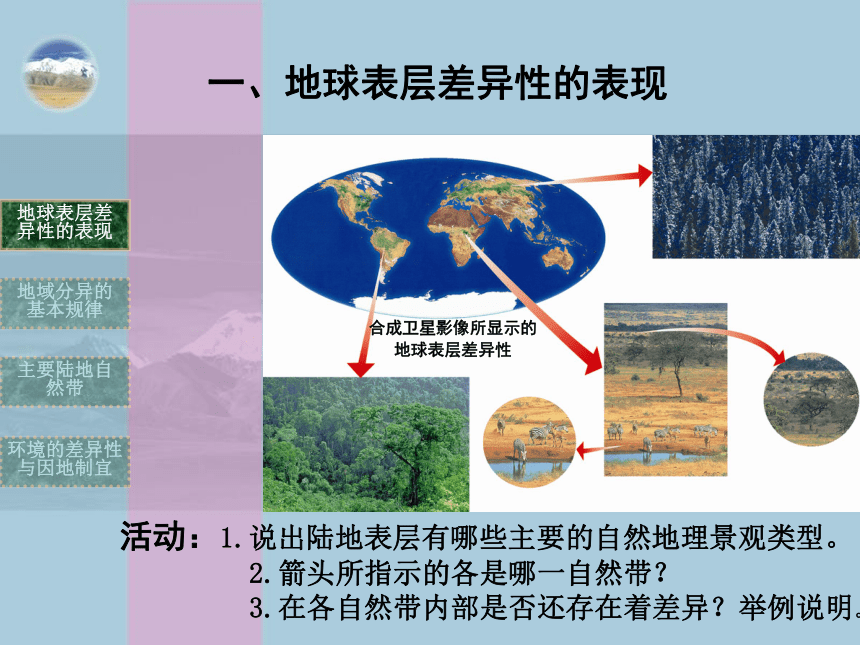 一、地球表层差异性的表现

地球表层差异性的表现

地域分异的基本规律

主要陆地自然带

环境的差异性与因地制宜

合成卫星影像所显示的地球表层差异性

活动：1.说出陆地表层有哪些主要的自然地理景观类型。
2.箭头所指示的各是哪一自然带？
3.在各自然带内部是否还存在着差异？举例说明。